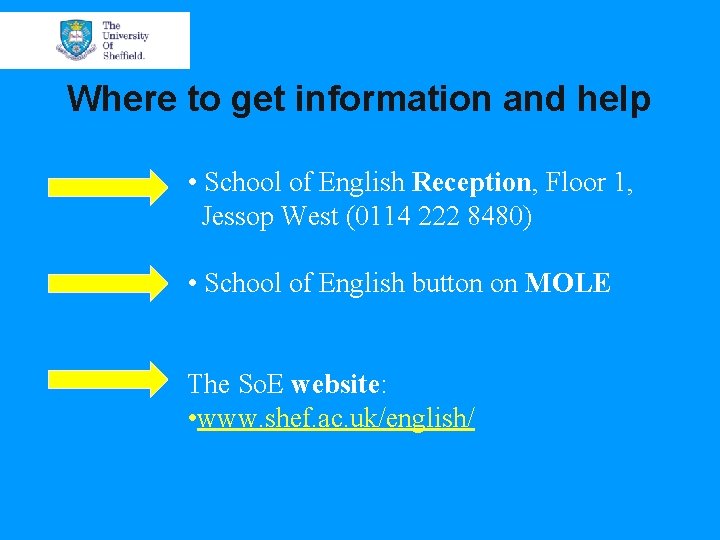 The University Of Sheffield.

Where to get information and help

• School of English Reception, Floor 1, Jessop West (0114 222 8480)

• School of English button on MOLE

The SoE website:
•www.shef.ac.uk/english/